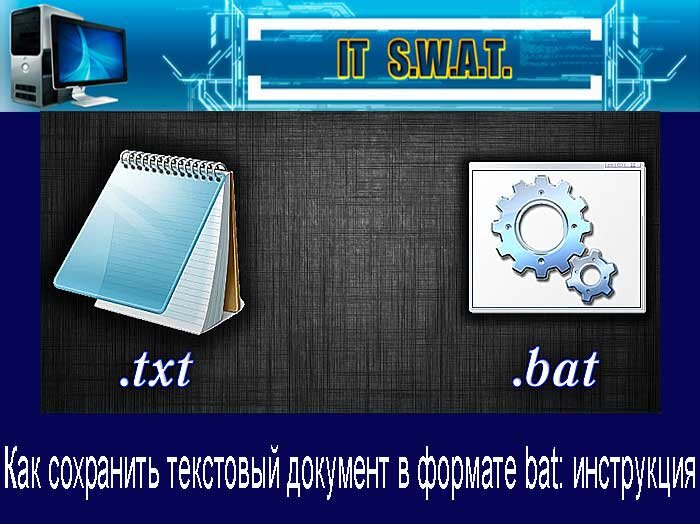 IT S.W.A.T.

.txt

.bat

Как сохранить текстовый документ в формате bat: инструкция